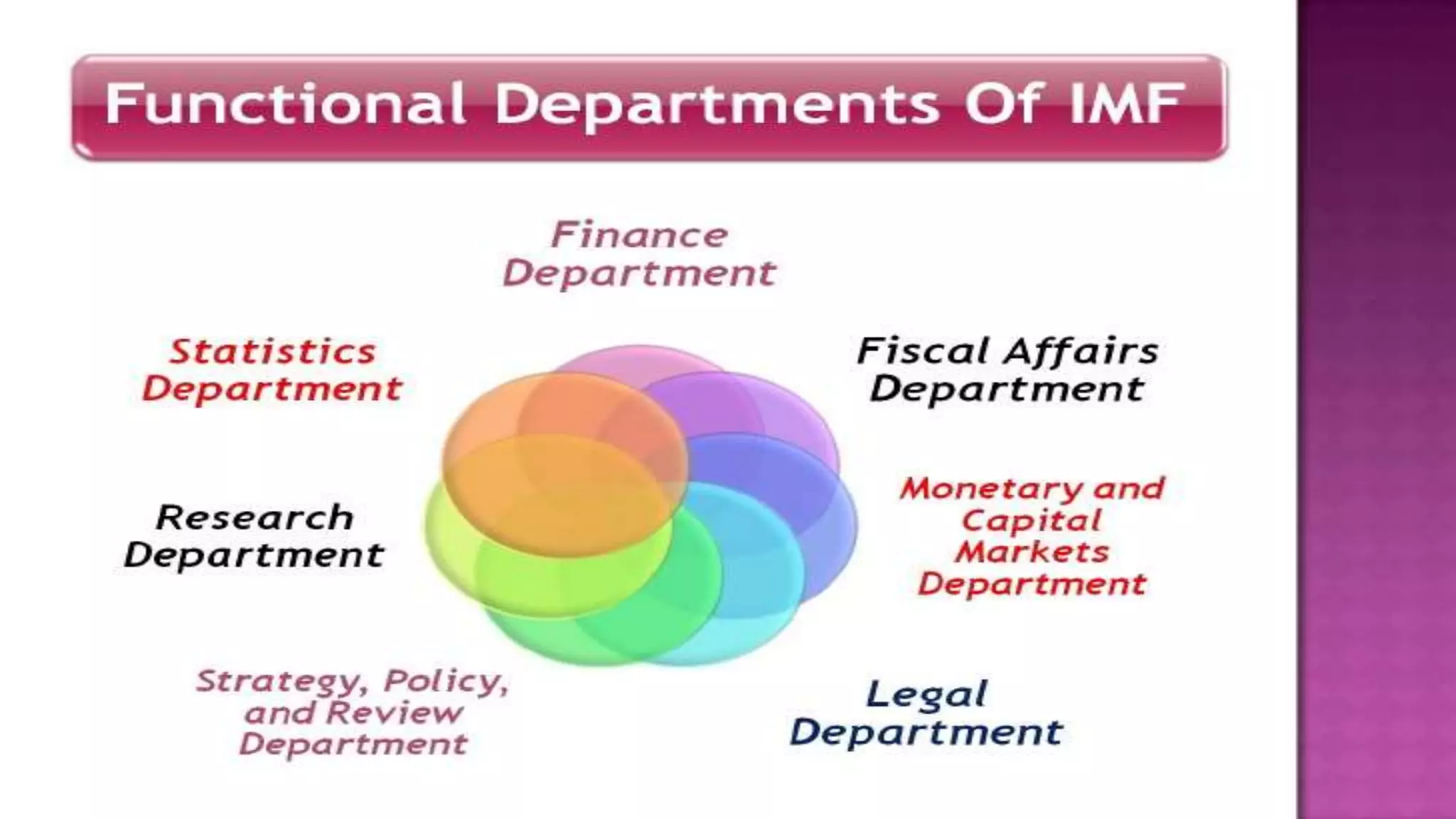 Functional Departments Of IMF

Finance Department

Fiscal Affairs Department

Monetary and Capital Markets Department

Legal Department

Strategy, Policy, and Review Department

Research Department

Statistics Department